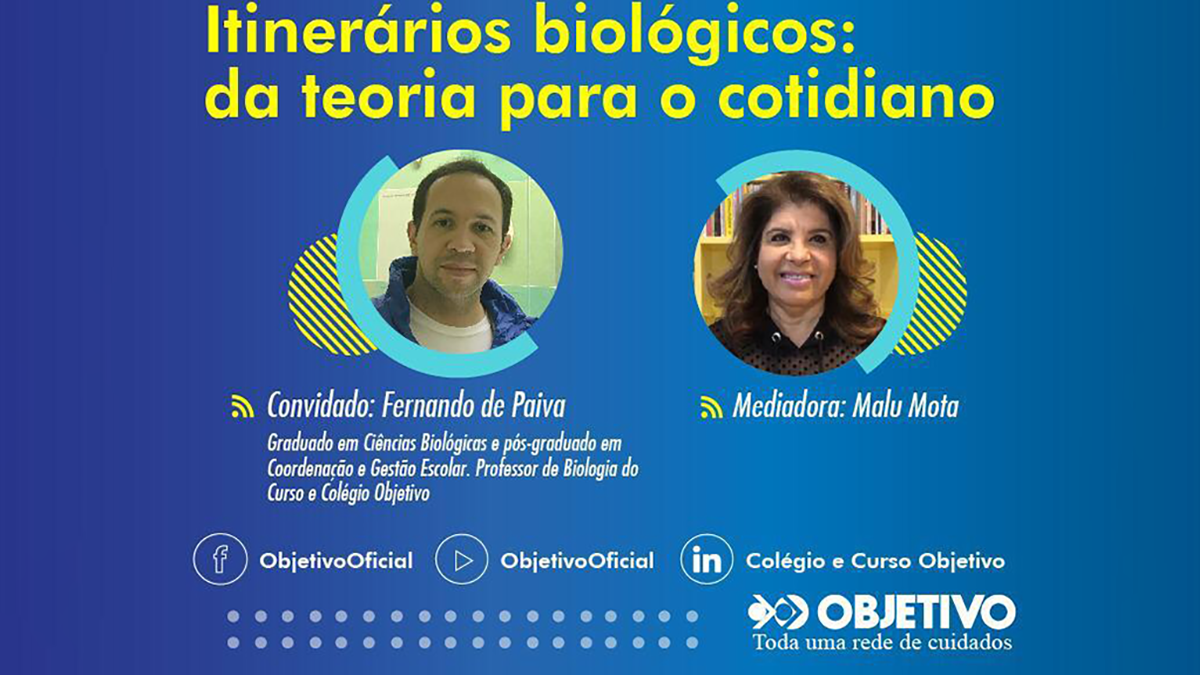 Itinerários biológicos: da teoria para o cotidiano

Convidado: Fernando de Paiva

Graduado em Ciências Biológicas e pós-graduado em Coordenação e Gestão Escolar. Professor de Biologia do Curso e Colégio Objetivo

Mediadora: Malu Mota

ObjetivoOficial

ObjetivoOficial

Colégio e Curso Objetivo

OBJETIVO
Toda uma rede de cuidados